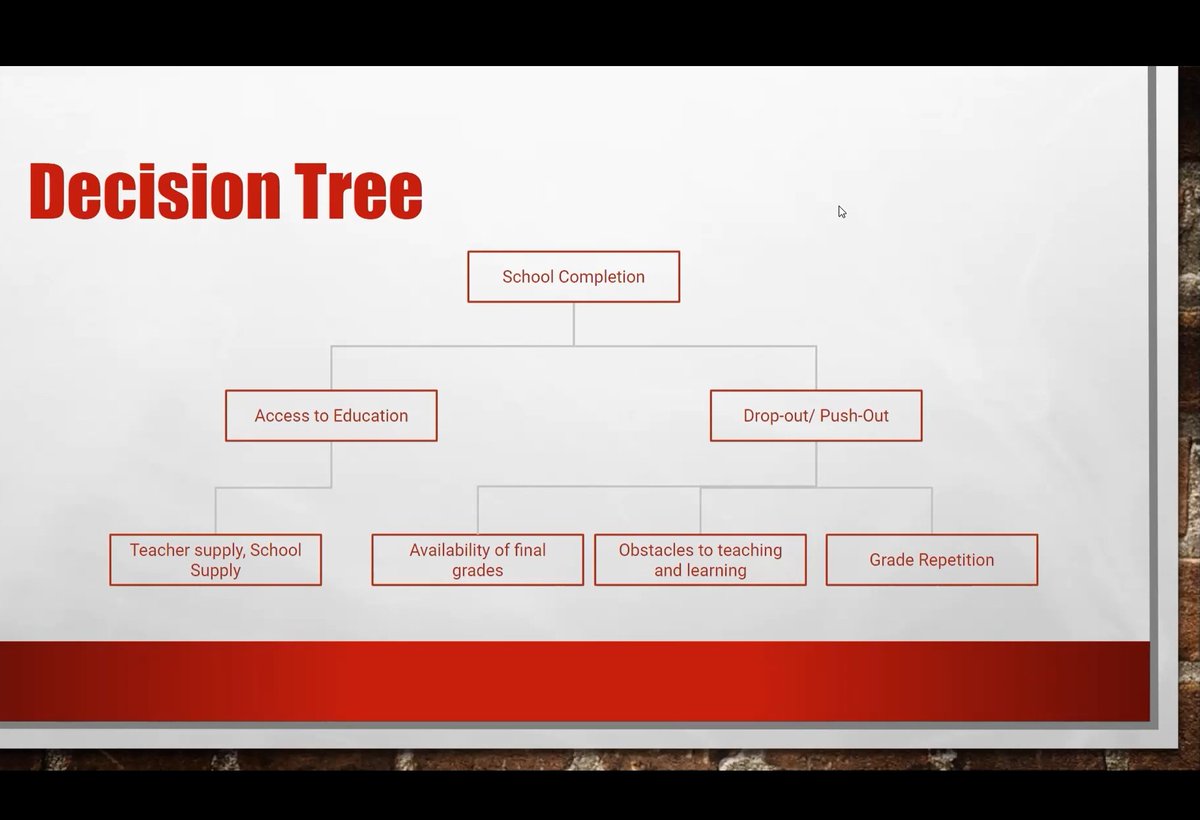 Decision Tree

School Completion

Access to Education

Drop-out/ Push-Out

Teacher supply, School Supply

Availability of final grades

Obstacles to teaching and learning

Grade Repetition